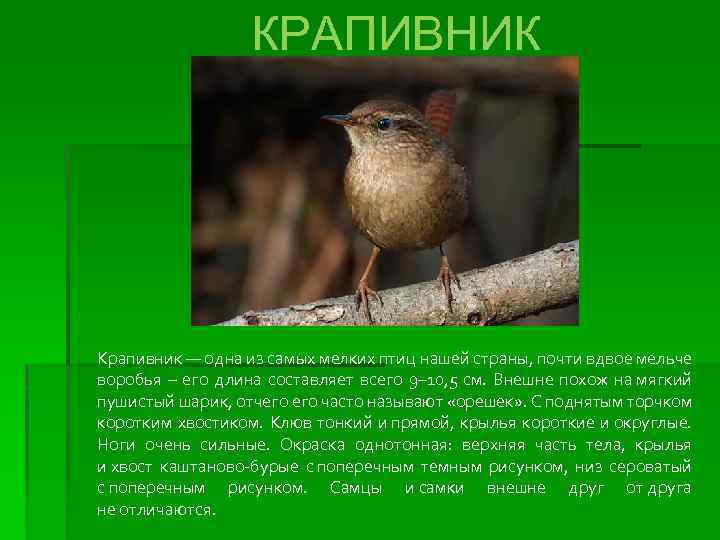 КРАПИВНИК

Крапивник — одна из самых мелких птиц нашей страны, почти вдвое мельче воробья – его длина составляет всего 9–10,5 см. Внешне похож на мягкий пушистый шарик, отчего его часто называют «орешек». С поднятым торчком коротким хвостиком. Клюв тонкий и прямой, крылья короткие и округлые. Ноги очень сильные. Окраска однотонная: верхняя часть тела, крылья и хвост каштаново-бурые с поперечным темным рисунком, низ сероватый с поперечным рисунком. Самцы и самки внешне друг от друга не отличаются.